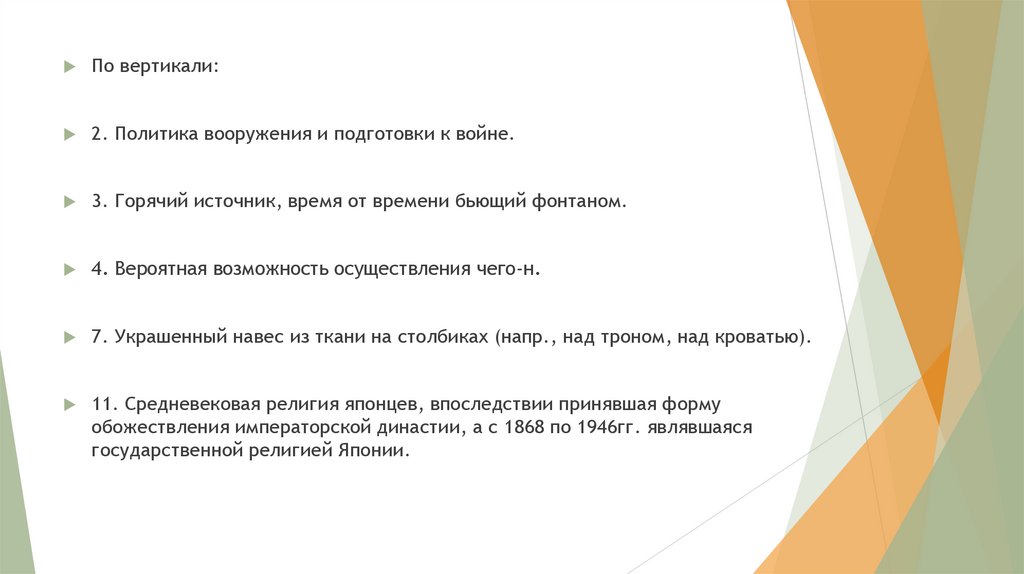 По вертикали:

2. Политика вооружения и подготовки к войне.

3. Горячий источник, время от времени бьющий фонтаном.

4. Вероятная возможность осуществления чего-н.

7. Украшенный навес из ткани на столбиках (напр., над троном, над кроватью).

11. Средневековая религия японцев, впоследствии принявшая форму обожествления императорской династии, а с 1868 по 1946гг. являвшаяся государственной религией Японии.